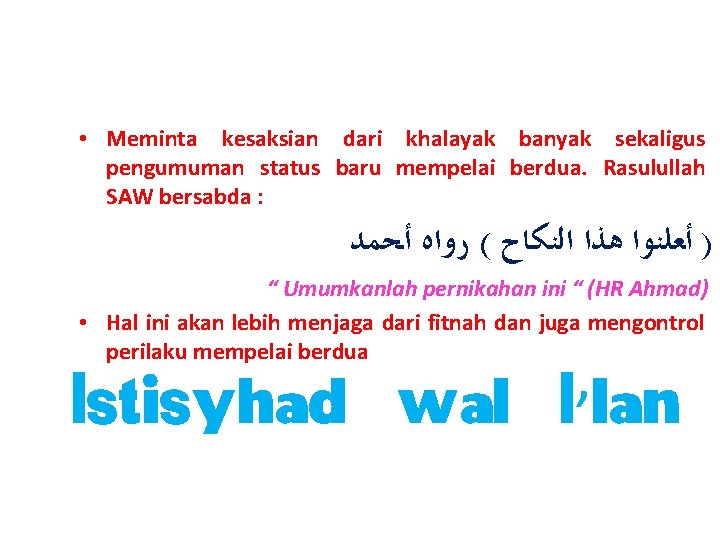 • Meminta kesaksian dari khalayak banyak sekaligus pengumuman status baru mempelai berdua. Rasulullah SAW bersabda :

( أعلنوا هذا النكاح ) رواه أحمد

" Umumkanlah pernikahan ini " (HR Ahmad)

• Hal ini akan lebih menjaga dari fitnah dan juga mengontrol perilaku mempelai berdua

Istisyhad wal I'lan